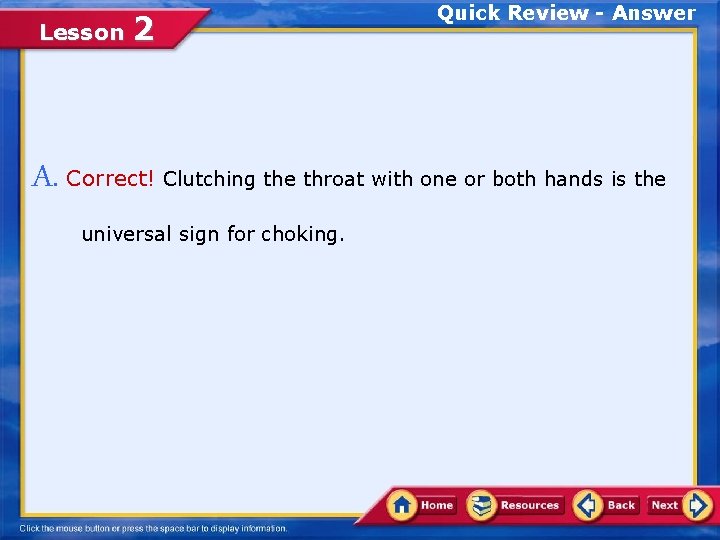 Lesson 2

Quick Review - Answer

A. Correct! Clutching the throat with one or both hands is the universal sign for choking.

Home Resources Back Next

Click the mouse button or press the space bar to display information.